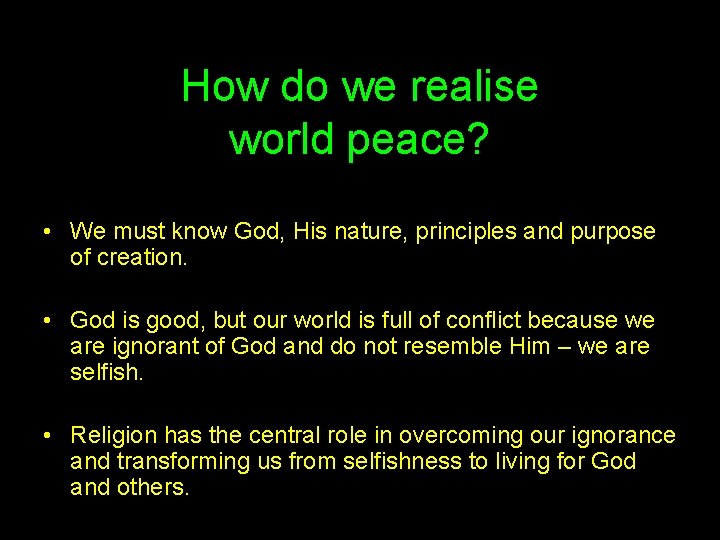 How do we realise world peace?

• We must know God, His nature, principles and purpose of creation.

• God is good, but our world is full of conflict because we are ignorant of God and do not resemble Him – we are selfish.

• Religion has the central role in overcoming our ignorance and transforming us from selfishness to living for God and others.